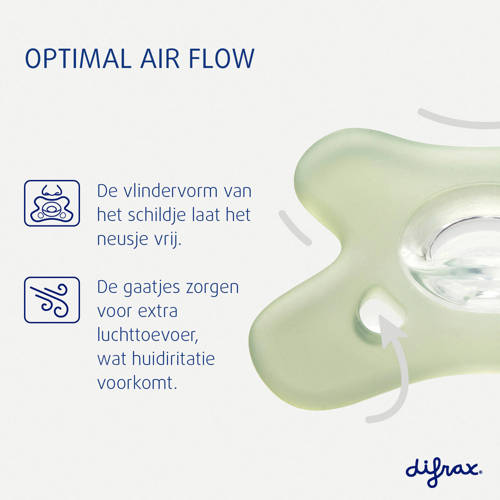 OPTIMAL AIR FLOW

De vlindervorm van het schildje laat het neusje vrij.

De gaatjes zorgen voor extra luchttoevoer, wat huidiritatie voorkomt.

difrax.